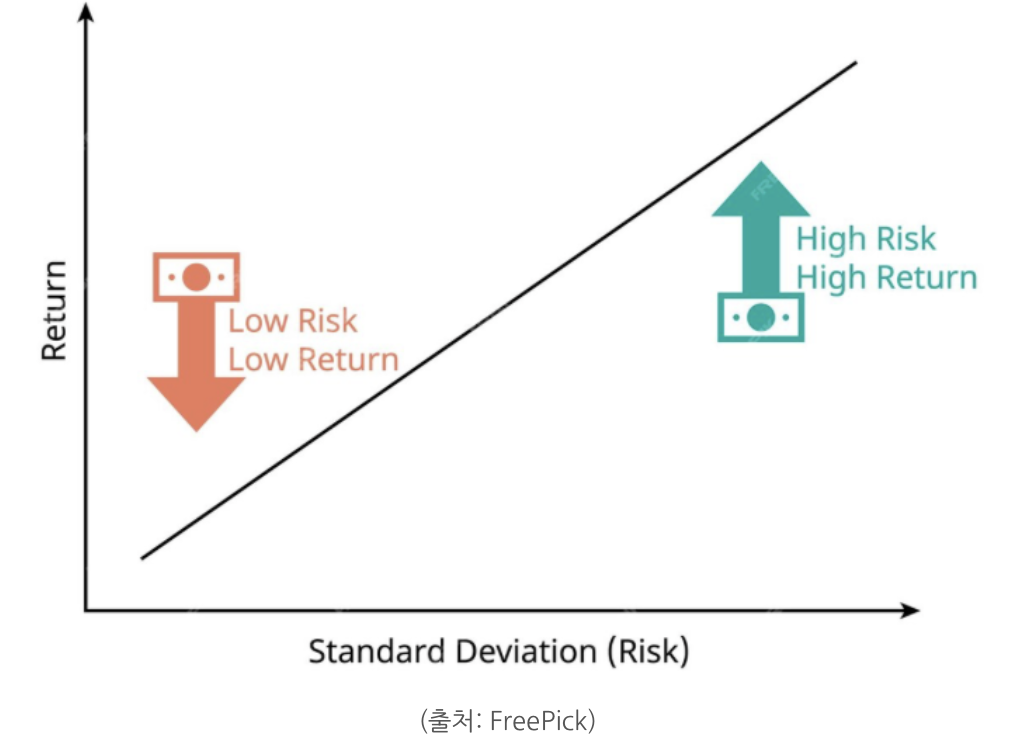 Return

Low Risk
Low Return

High Risk
High Return

Standard Deviation (Risk)

(출처: FreePick)